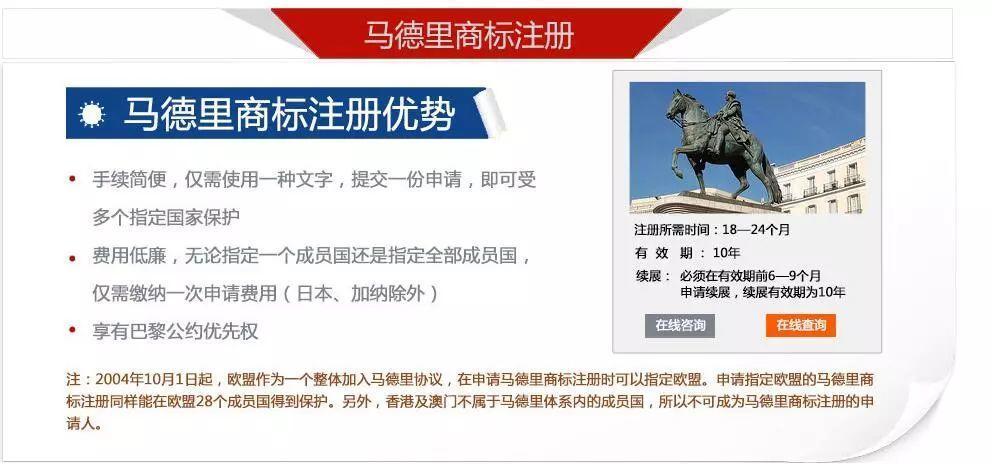 马德里商标注册

马德里商标注册优势

• 手续简便，仅需使用一种文字，提交一份申请，即可受多个指定国家保护

• 费用低廉，无论指定一个成员国还是指定全部成员国，仅需缴纳一次申请费用（日本、加纳除外）

• 享有巴黎公约优先权

注册所需时间：18—24个月

有 效 期：10年

续展：必须在有效期前6—9个月申请续展，续展有效期为10年

在线咨询

在线查询

注：2004年10月1日起，欧盟作为一个整体加入马德里协议，在申请马德里商标注册时可以指定欧盟。申请指定欧盟的马德里商标注册同样能在欧盟28个成员国得到保护。另外，香港及澳门不属于马德里体系内的成员国，所以不可成为马德里商标注册的申请人。